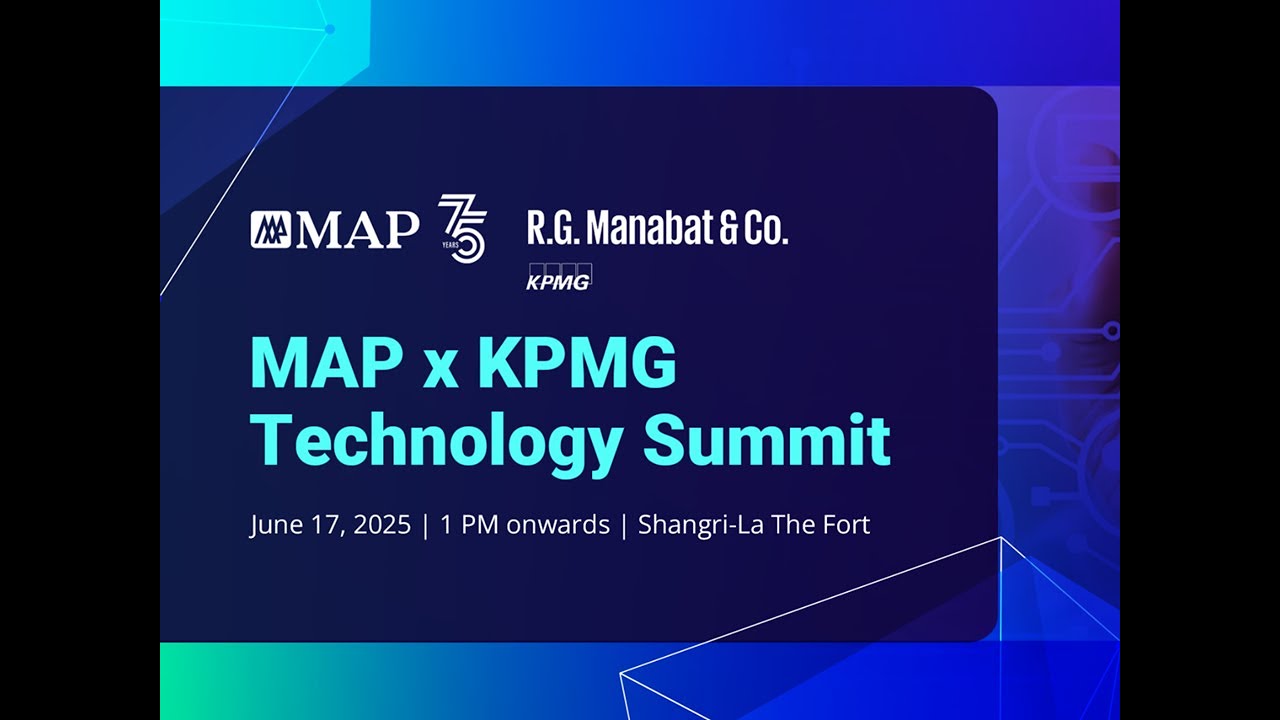 MAP 75 YEARS R.G. Manabat & Co. KPMG

MAP x KPMG Technology Summit

June 17, 2025 | 1 PM onwards | Shangri-La The Fort